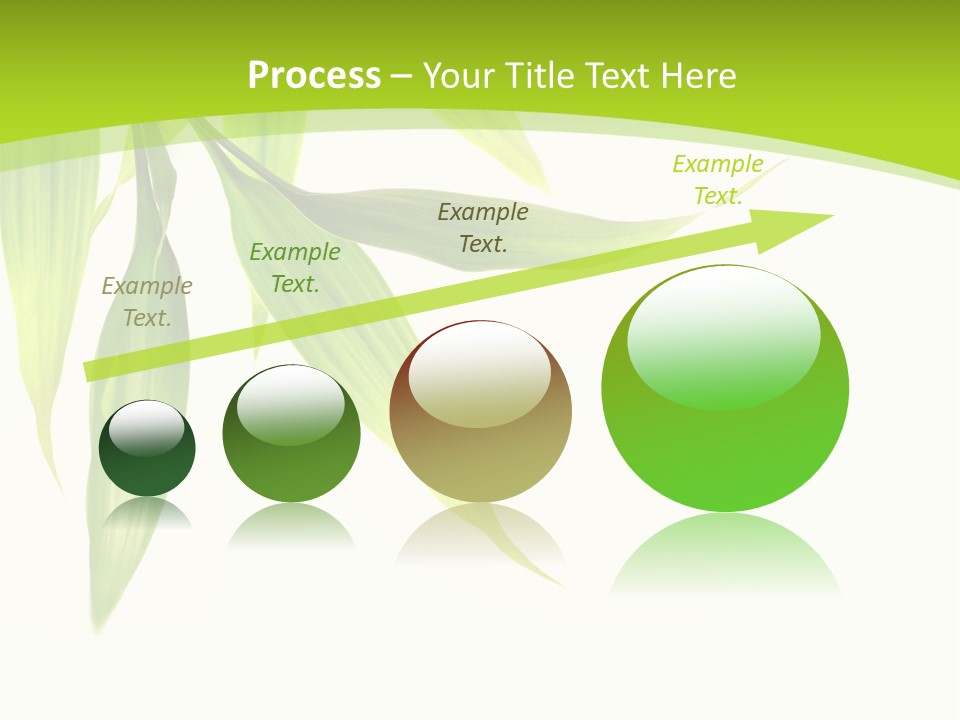 Process – Your Title Text Here

Example Text.

Example Text.

Example Text.

Example Text.